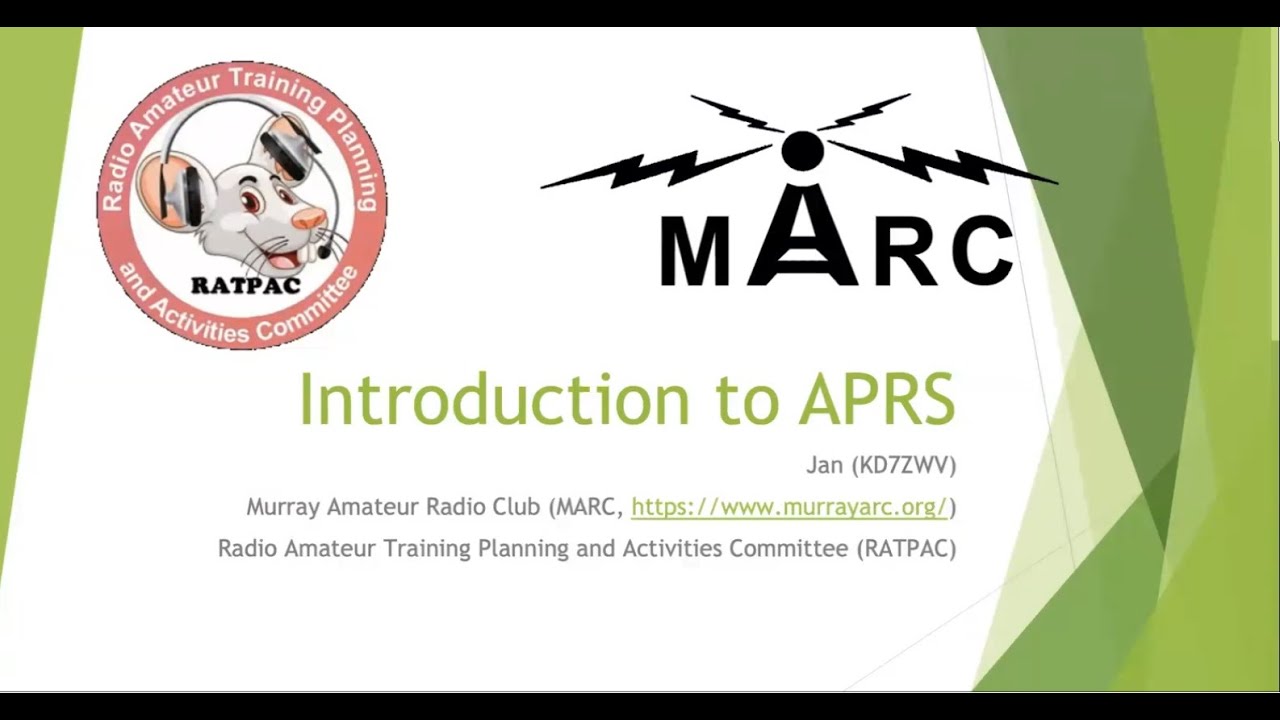 Radio Amateur Training Planning and Activities Committee
RATPAC

MARC

Introduction to APRS

Jan (KD7ZWV)

Murray Amateur Radio Club (MARC, https://www.murrayarc.org/)

Radio Amateur Training Planning and Activities Committee (RATPAC)